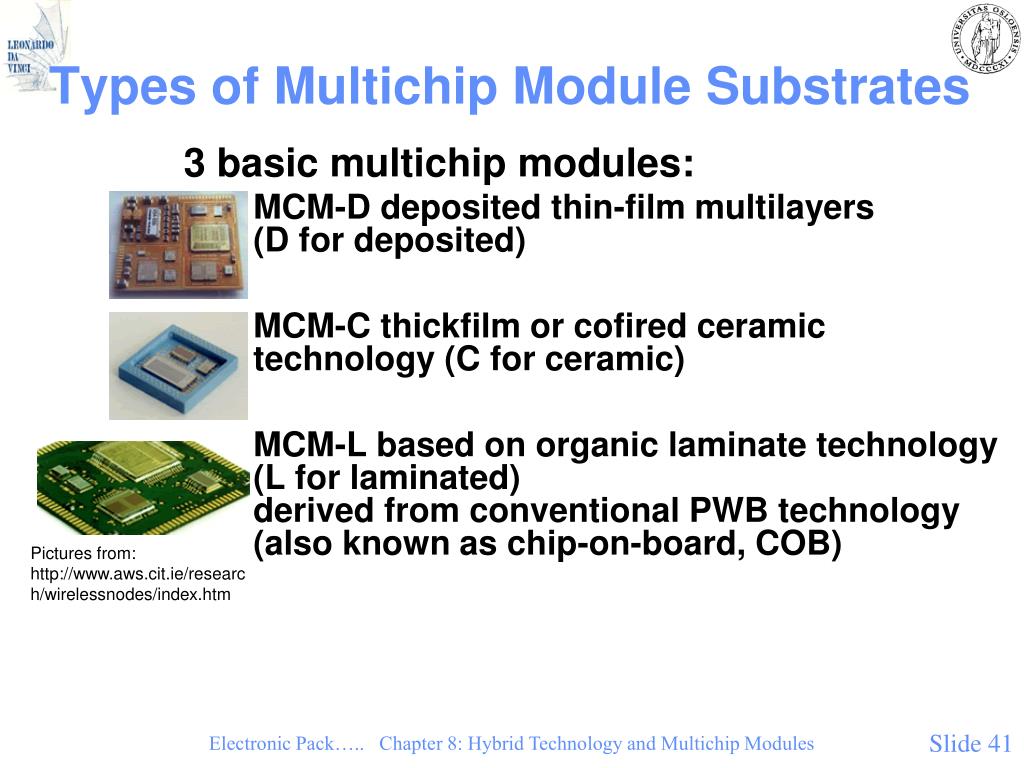 LEONARDO DA VINCI

UNIVERSITAS OSLOENSIS MDCCCXI

Types of Multichip Module Substrates

3 basic multichip modules:

MCM-D deposited thin-film multilayers (D for deposited)

MCM-C thickfilm or cofired ceramic technology (C for ceramic)

MCM-L based on organic laminate technology (L for laminated)
derived from conventional PWB technology (also known as chip-on-board, COB)

Pictures from: http://www.aws.cit.ie/research/wirelessnodes/index.htm

Electronic Pack….. Chapter 8: Hybrid Technology and Multichip Modules

Slide 41